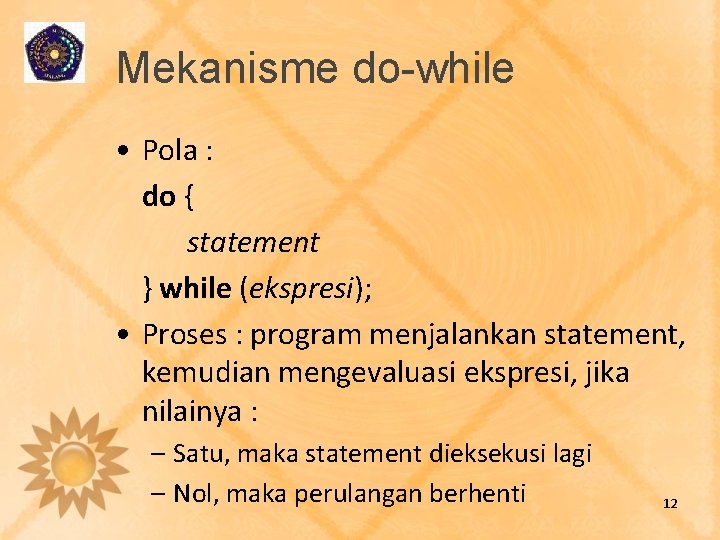 Mekanisme do-while

• Pola :
do {
statement
} while (ekspresi);

• Proses : program menjalankan statement, kemudian mengevaluasi ekspresi, jika nilainya :
– Satu, maka statement dieksekusi lagi
– Nol, maka perulangan berhenti

12